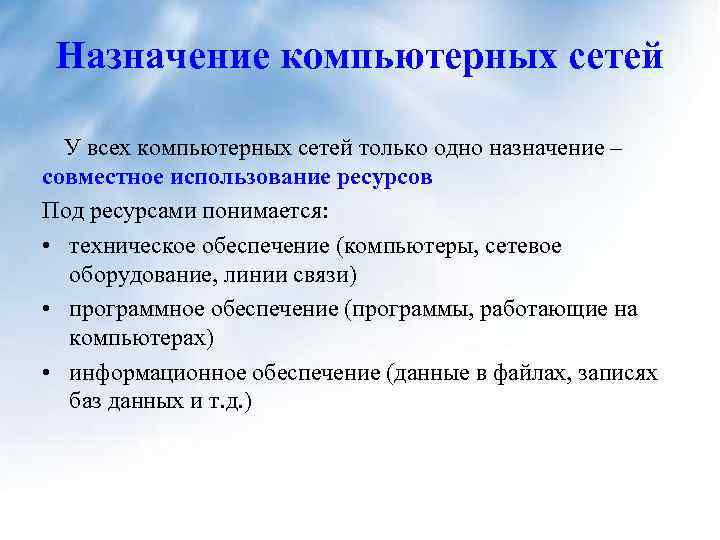 Назначение компьютерных сетей

У всех компьютерных сетей только одно назначение – совместное использование ресурсов

Под ресурсами понимается:

• техническое обеспечение (компьютеры, сетевое оборудование, линии связи)
• программное обеспечение (программы, работающие на компьютерах)
• информационное обеспечение (данные в файлах, записях баз данных и т.д.)